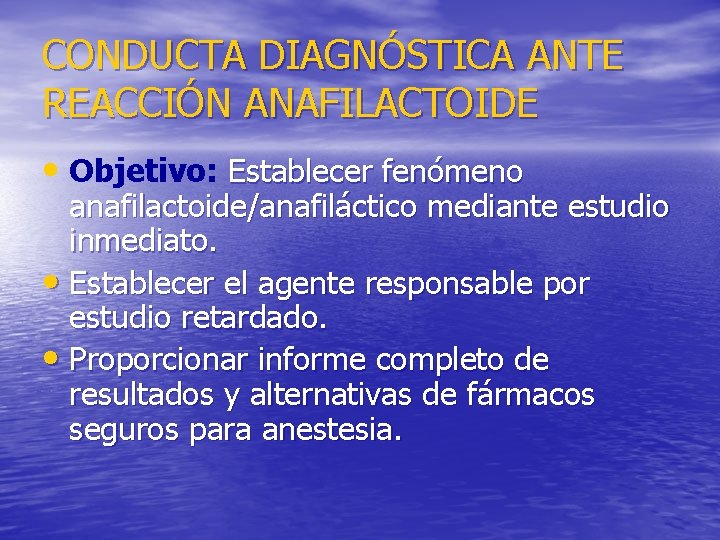 CONDUCTA DIAGNÓSTICA ANTE REACCIÓN ANAFILACTOIDE

• Objetivo: Establecer fenómeno anafilactoide/anafiláctico mediante estudio inmediato.
• Establecer el agente responsable por estudio retardado.
• Proporcionar informe completo de resultados y alternativas de fármacos seguros para anestesia.